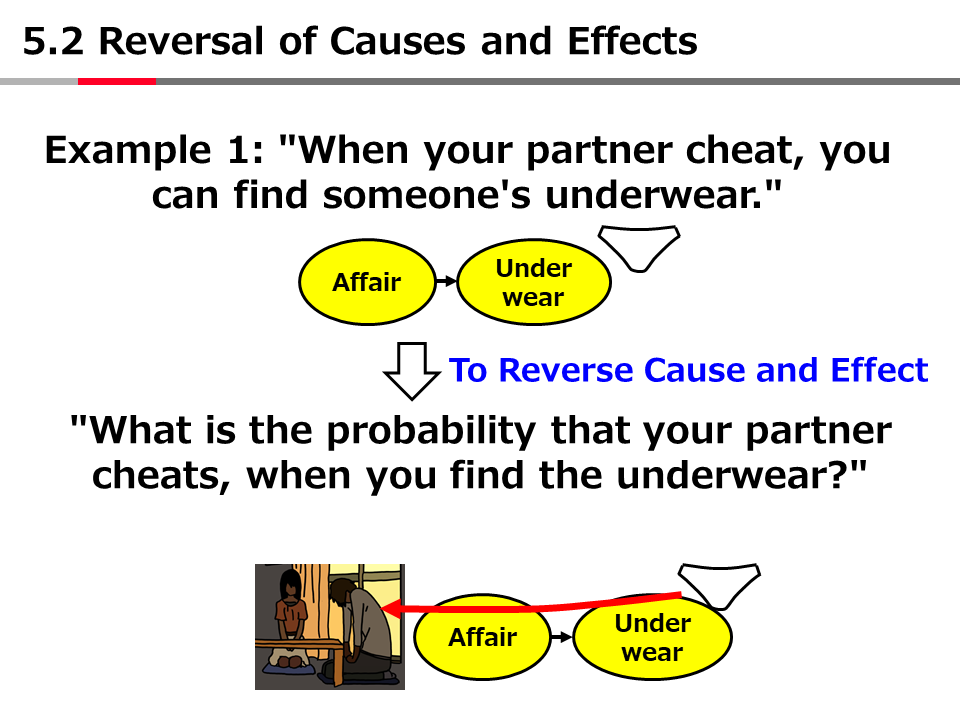 5.2 Reversal of Causes and Effects

Example 1: "When your partner cheat, you can find someone's underwear."

Affair

Under wear

To Reverse Cause and Effect

"What is the probability that your partner cheats, when you find the underwear?"

Affair

Under wear